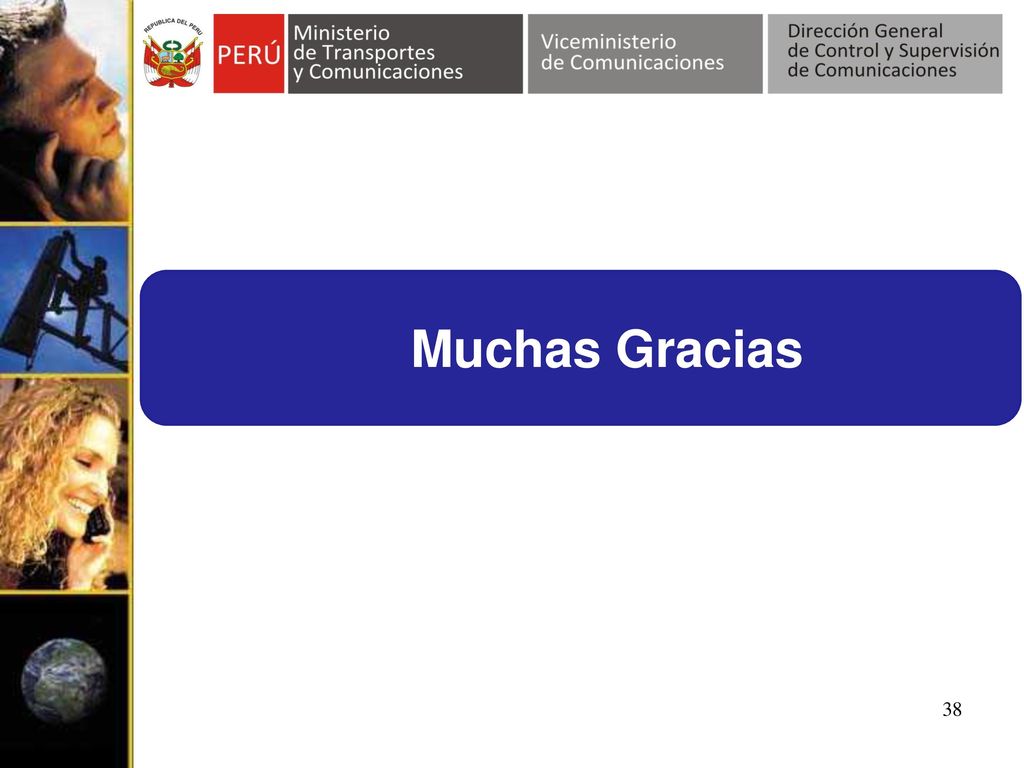 REPUBLICA DEL PERU

PERÚ

Ministerio
de Transportes
y Comunicaciones

Viceministerio
de Comunicaciones

Dirección General
de Control y Supervisión
de Comunicaciones

Muchas Gracias

38